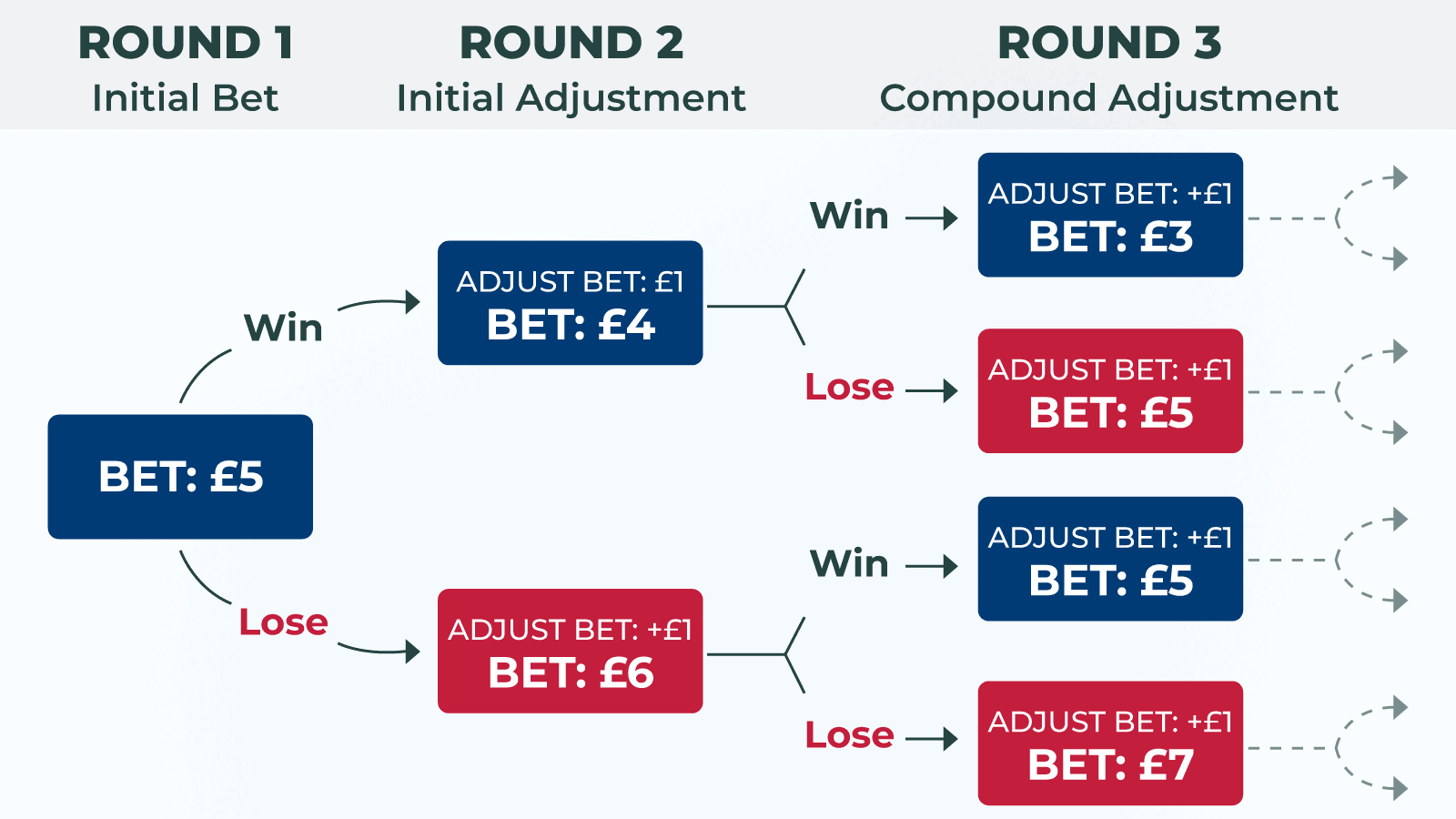 ROUND 1
Initial Bet

ROUND 2
Initial Adjustment

ROUND 3
Compound Adjustment

BET: £5

Win

ADJUST BET: £1
BET: £4

Lose

ADJUST BET: +£1
BET: £6

Win

ADJUST BET: +£1
BET: £3

Lose

ADJUST BET: +£1
BET: £5

Win

ADJUST BET: +£1
BET: £5

Lose

ADJUST BET: +£1
BET: £7